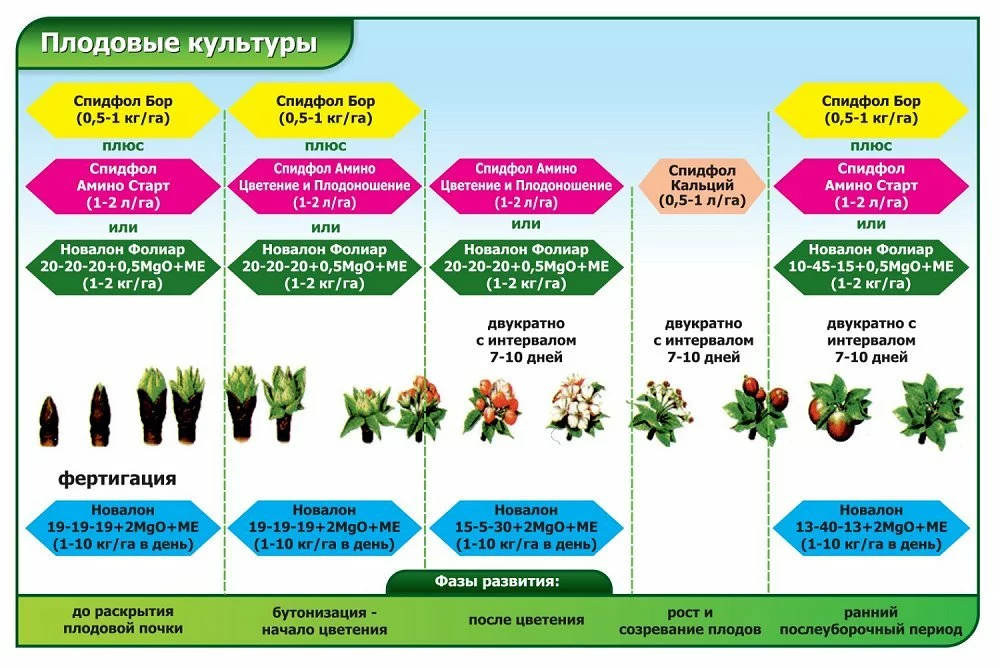 Плодовые культуры

Спидфол Бор (0,5-1 кг/га)
плюс
Спидфол Амино Старт (1-2 л/га)
или
Новалон Фолиар 20-20-20+0,5MgO+ME (1-2 кг/га)

Спидфол Бор (0,5-1 кг/га)
плюс
Спидфол Амино Цветение и Плодоношение (1-2 л/га)
или
Новалон Фолиар 20-20-20+0,5MgO+ME (1-2 кг/га)

Спидфол Амино Цветение и Плодоношение (1-2 л/га)
или
Новалон Фолиар 20-20-20+0,5MgO+ME (1-2 кг/га)
двукратно с интервалом 7-10 дней

Спидфол Кальций (0,5-1 л/га)
двукратно с интервалом 7-10 дней

Спидфол Бор (0,5-1 кг/га)
плюс
Спидфол Амино Старт (1-2 л/га)
или
Новалон Фолиар 10-45-15+0,5MgO+ME (1-2 кг/га)
двукратно с интервалом 7-10 дней

фертигация

Новалон 19-19-19+2MgO+ME (1-10 кг/га в день)

Новалон 19-19-19+2MgO+ME (1-10 кг/га в день)

Новалон 15-5-30+2MgO+ME (1-10 кг/га в день)

Новалон 13-40-13+2MgO+ME (1-10 кг/га в день)

Фазы развития:

до раскрытия плодовой почки

бутонизация - начало цветения

после цветения

рост и созревание плодов

ранний послеуборочный период